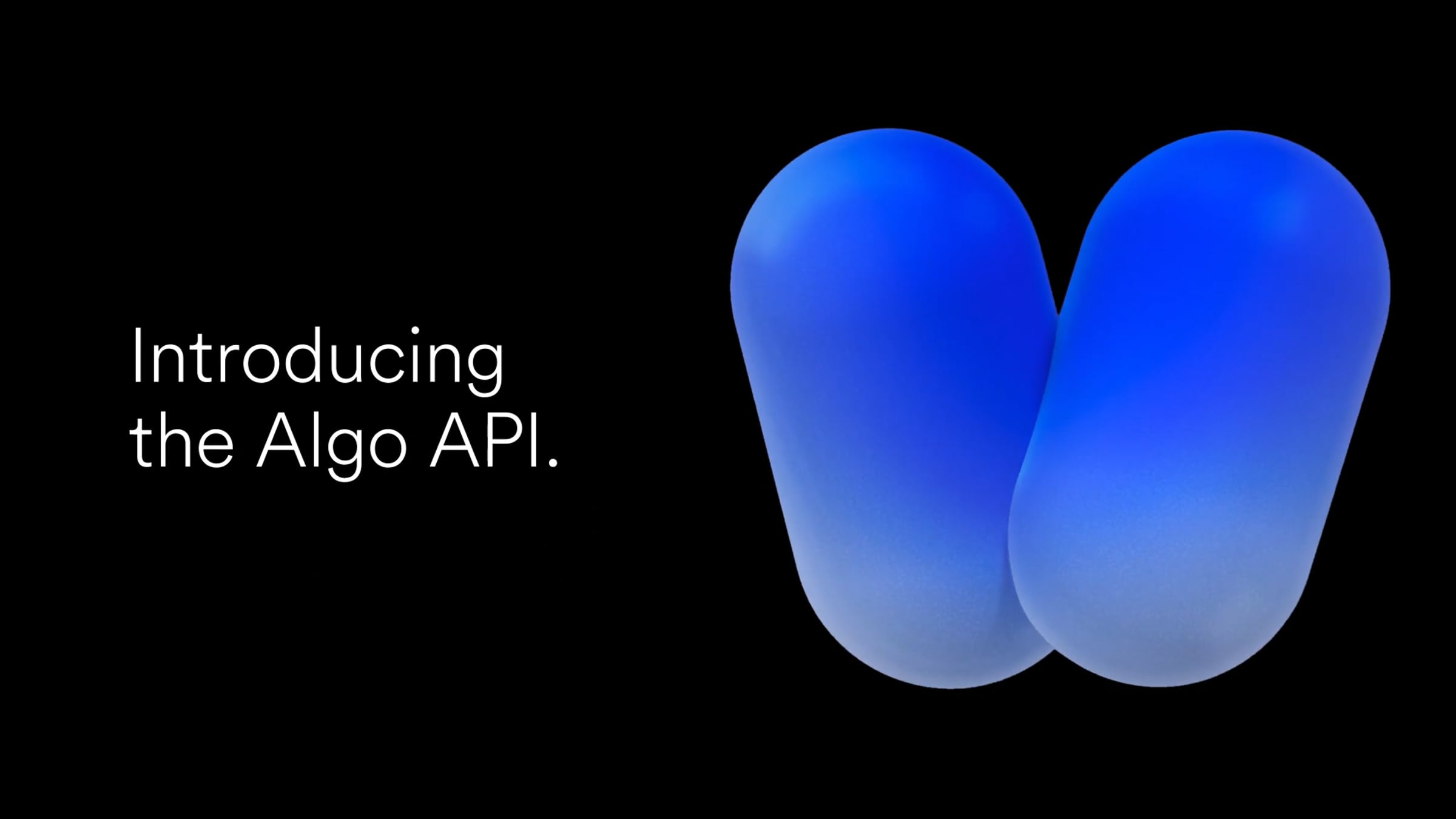 Introducing the Algo API.